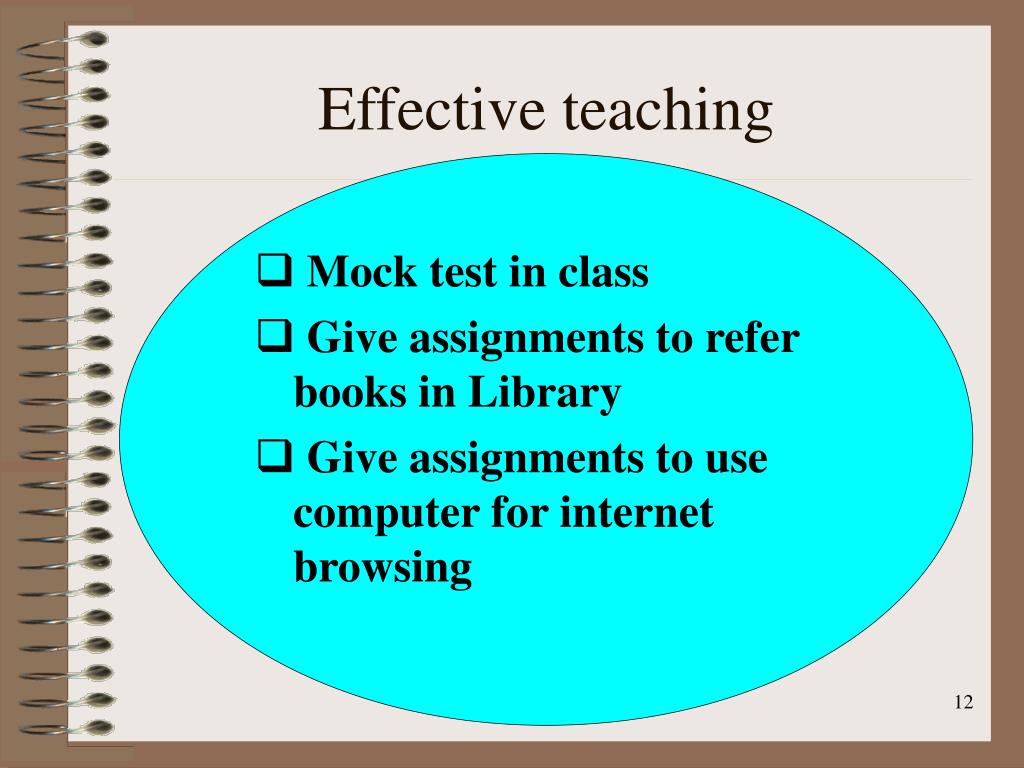 Effective teaching

❑ Mock test in class

❑ Give assignments to refer books in Library

❑ Give assignments to use computer for internet browsing

12